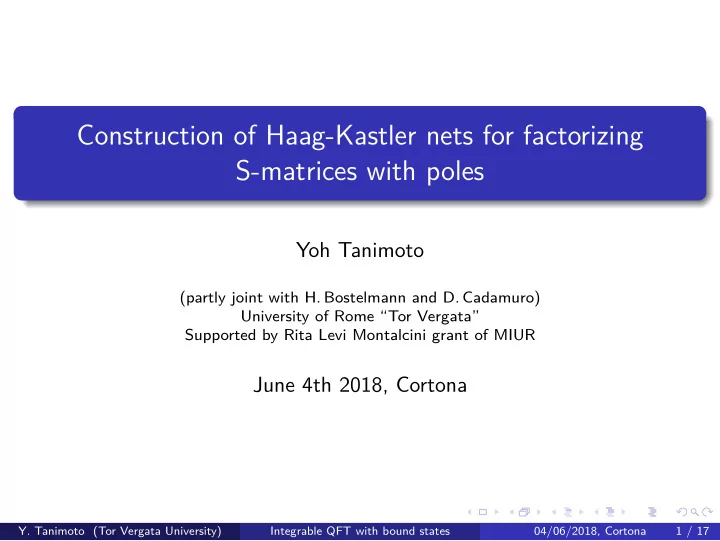 Construction of Haag-Kastler nets for factorizing S-matrices with poles

Yoh Tanimoto

(partly joint with H. Bostelmann and D. Cadamuro)
University of Rome "Tor Vergata"
Supported by Rita Levi Montalcini grant of MIUR

June 4th 2018, Cortona

Y. Tanimoto (Tor Vergata University) Integrable QFT with bound states 04/06/2018, Cortona 1 / 17